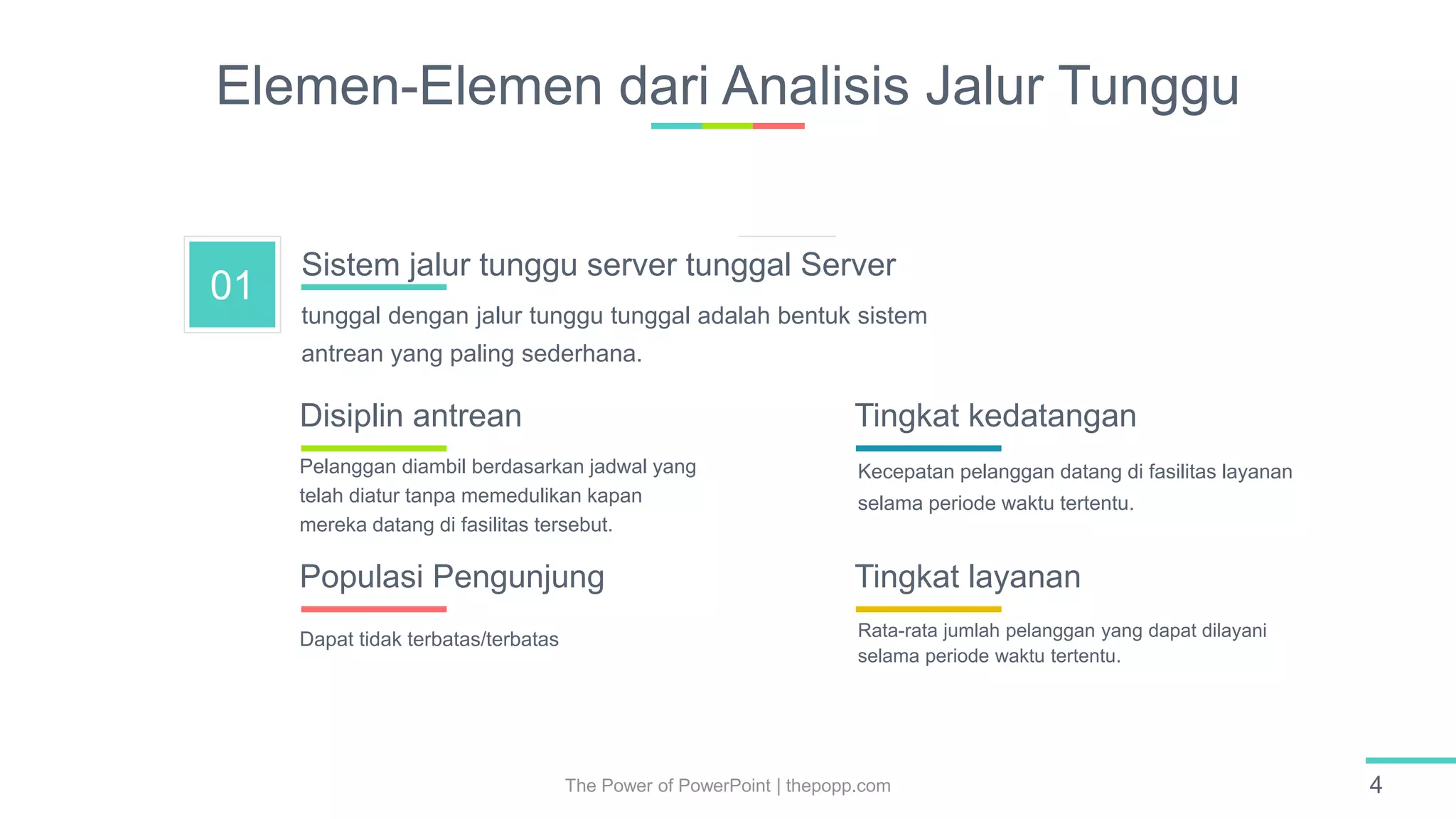 Elemen-Elemen dari Analisis Jalur Tunggu

01

Sistem jalur tunggu server tunggal Server

tunggal dengan jalur tunggu tunggal adalah bentuk sistem antrean yang paling sederhana.

Disiplin antrean

Pelanggan diambil berdasarkan jadwal yang telah diatur tanpa memedulikan kapan mereka datang di fasilitas tersebut.

Populasi Pengunjung

Dapat tidak terbatas/terbatas

Tingkat kedatangan

Kecepatan pelanggan datang di fasilitas layanan selama periode waktu tertentu.

Tingkat layanan

Rata-rata jumlah pelanggan yang dapat dilayani selama periode waktu tertentu.

The Power of PowerPoint | thepopp.com

4